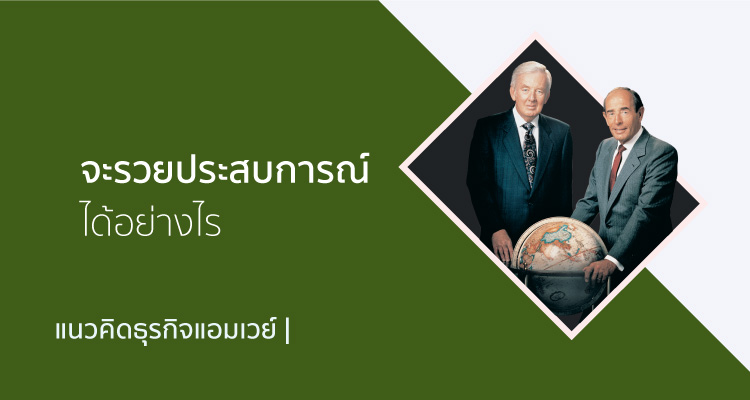 จะรวยประสบการณ์
ได้อย่างไร

แนวคิดธุรกิจแอมเวย์ |